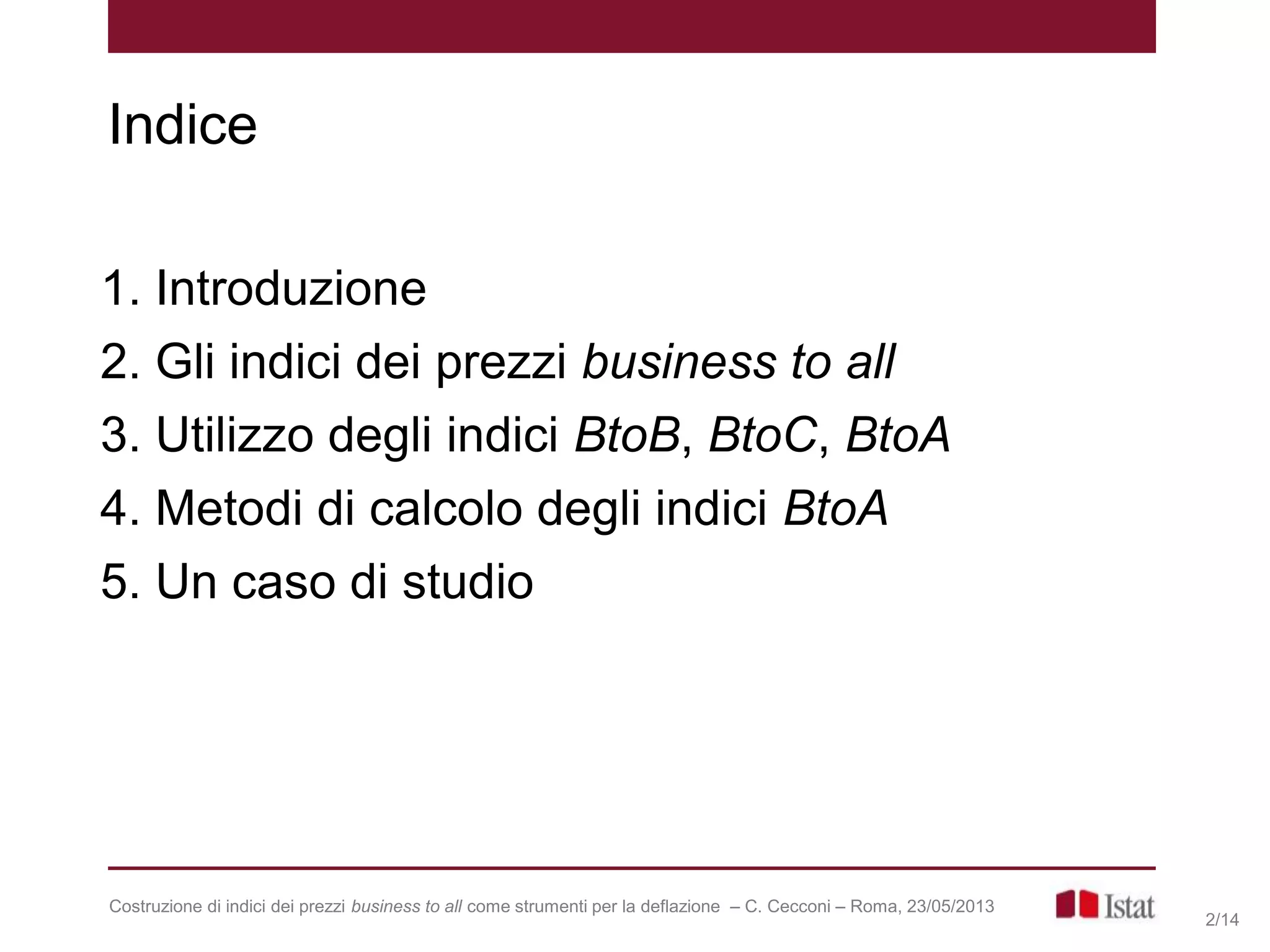 Indice

1. Introduzione
2. Gli indici dei prezzi business to all
3. Utilizzo degli indici BtoB, BtoC, BtoA
4. Metodi di calcolo degli indici BtoA
5. Un caso di studio

Costruzione di indici dei prezzi business to all come strumenti per la deflazione – C. Cecconi – Roma, 23/05/2013

Istat

2/14